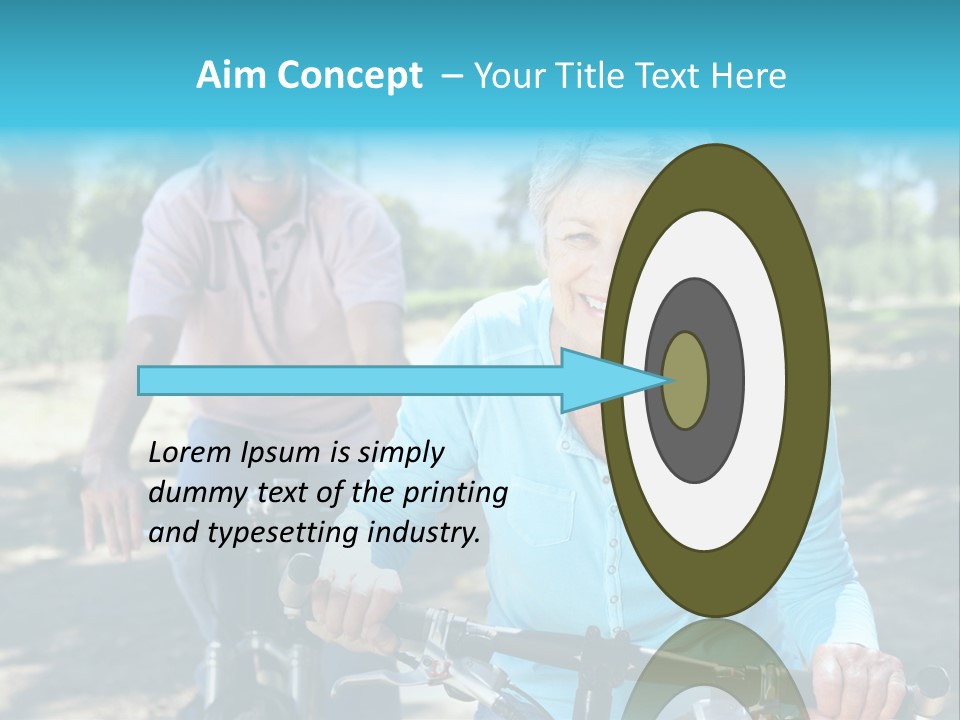 Aim Concept – Your Title Text Here

Lorem Ipsum is simply dummy text of the printing and typesetting industry.